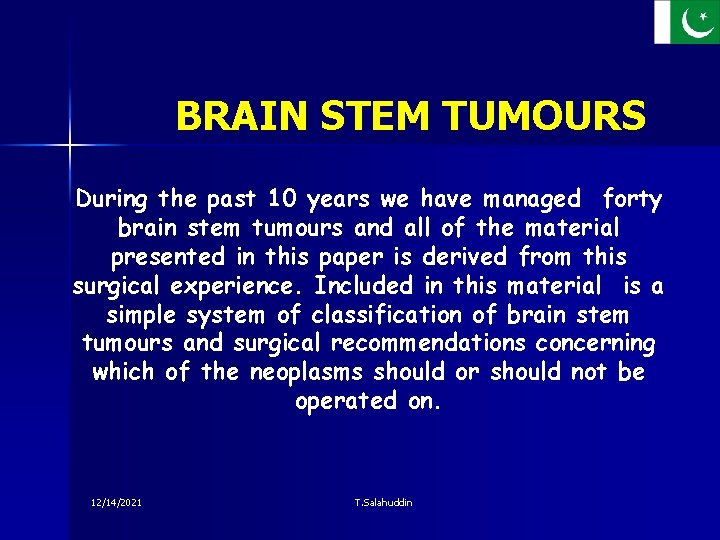 BRAIN STEM TUMOURS

During the past 10 years we have managed forty brain stem tumours and all of the material presented in this paper is derived from this surgical experience. Included in this material is a simple system of classification of brain stem tumours and surgical recommendations concerning which of the neoplasms should or should not be operated on.

12/14/2021

T.Salahuddin